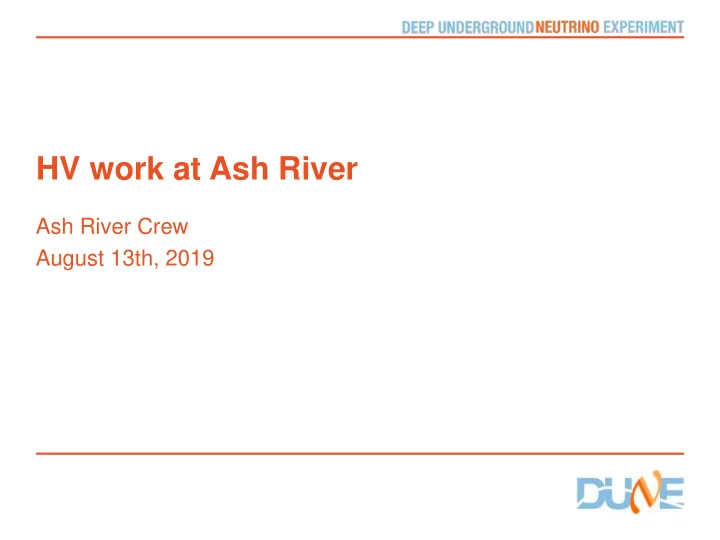 DEEP UNDERGROUND NEUTRINO EXPERIMENT

HV work at Ash River

Ash River Crew
August 13th, 2019

DUNE